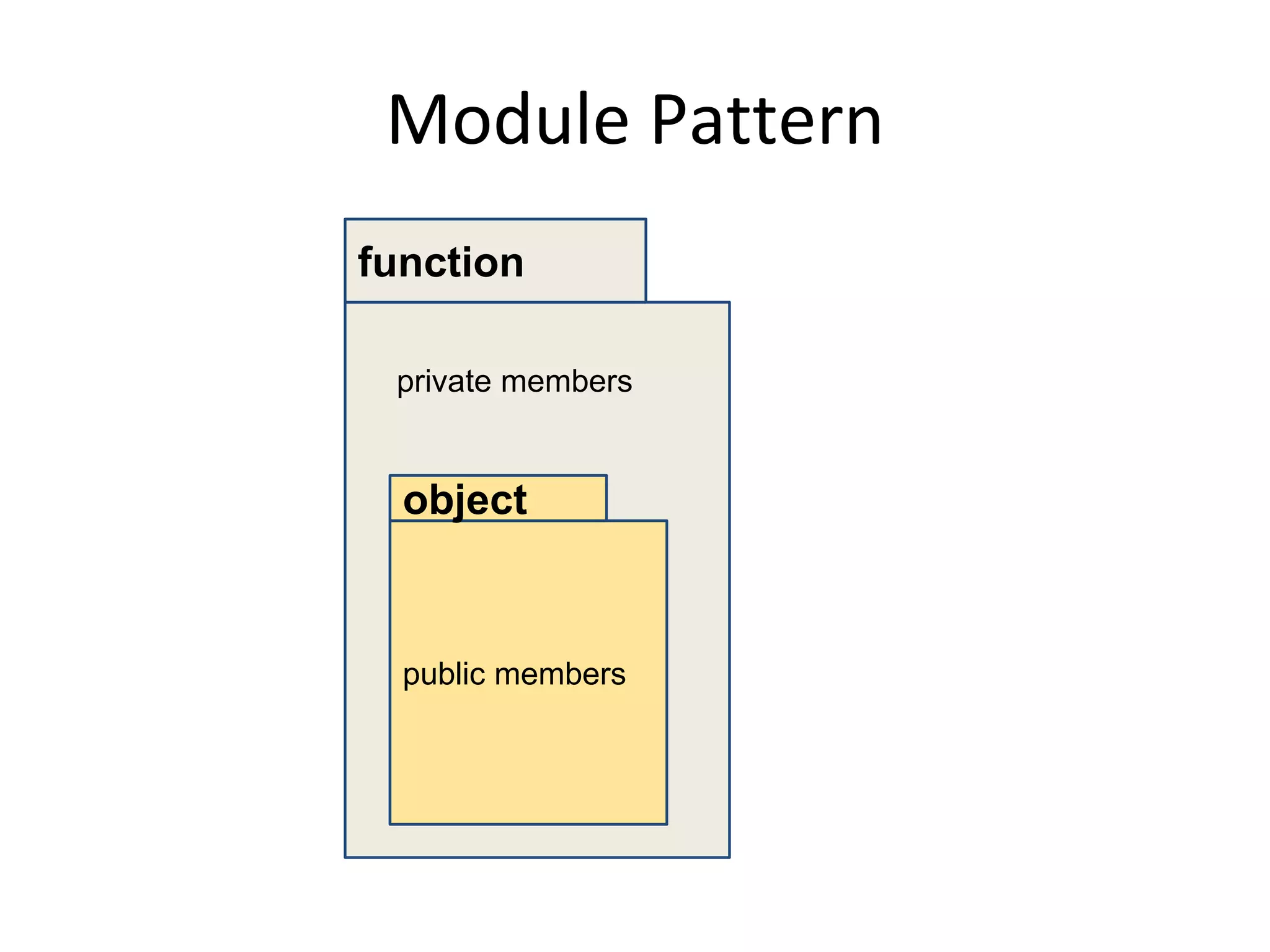 Module Pattern

function

private members

object

public members